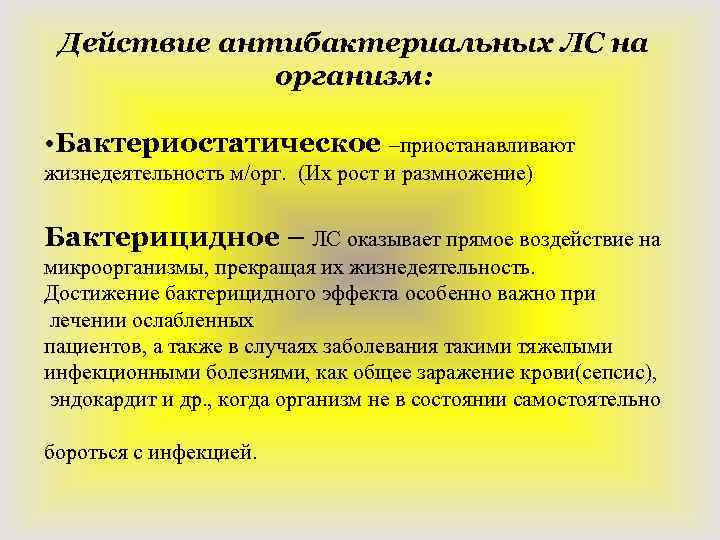 Действие антибактериальных ЛС на организм:

•Бактериостатическое –приостанавливают жизнедеятельность м/орг. (Их рост и размножение)

Бактерицидное – ЛС оказывает прямое воздействие на микроорганизмы, прекращая их жизнедеятельность. Достижение бактерицидного эффекта особенно важно при лечении ослабленных пациентов, а также в случаях заболевания такими тяжелыми инфекционными болезнями, как общее заражение крови(сепсис), эндокардит и др., когда организм не в состоянии самостоятельно

бороться с инфекцией.